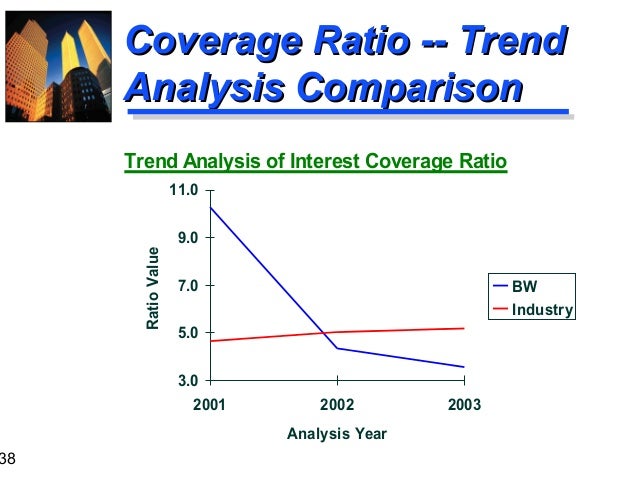 Coverage Ratio -- Trend Analysis Comparison

Trend Analysis of Interest Coverage Ratio

11.0
9.0
7.0
5.0
3.0

Ratio Value

2001
2002
2003

Analysis Year

BW
Industry

38